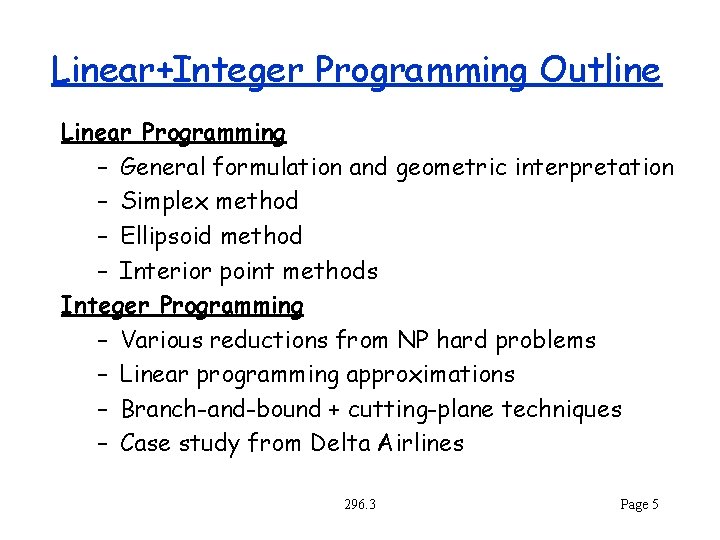 Linear+Integer Programming Outline

Linear Programming
– General formulation and geometric interpretation
– Simplex method
– Ellipsoid method
– Interior point methods

Integer Programming
– Various reductions from NP hard problems
– Linear programming approximations
– Branch-and-bound + cutting-plane techniques
– Case study from Delta Airlines

296.3

Page 5